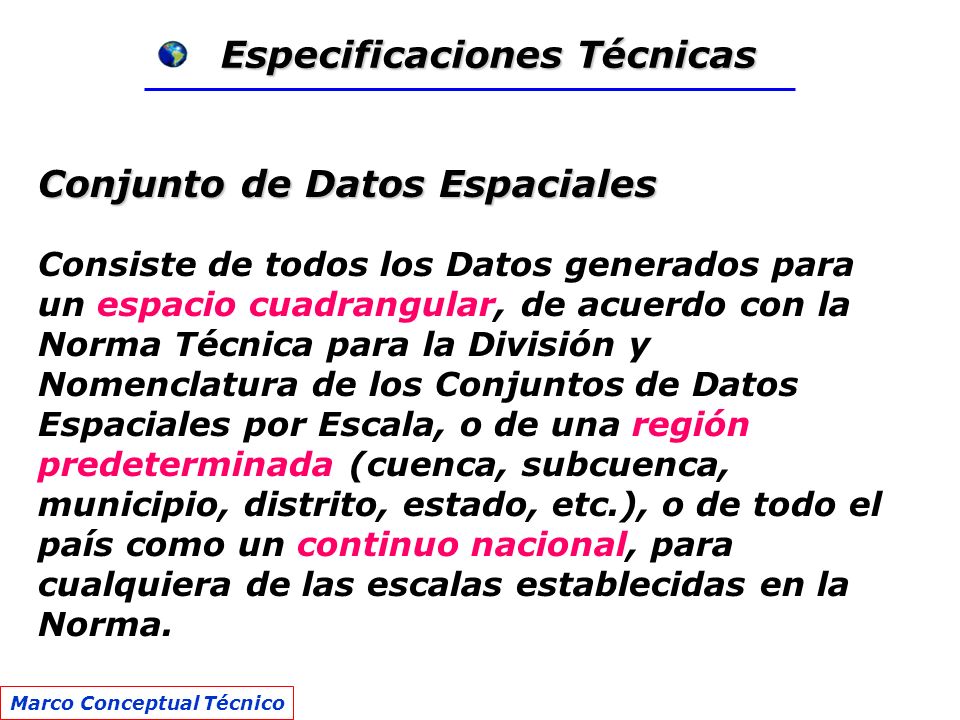 Especificaciones Técnicas

Conjunto de Datos Espaciales

Consiste de todos los Datos generados para un espacio cuadrangular, de acuerdo con la Norma Técnica para la División y Nomenclatura de los Conjuntos de Datos Espaciales por Escala, o de una región predeterminada (cuenca, subcuenca, municipio, distrito, estado, etc.), o de todo el país como un continuo nacional, para cualquiera de las escalas establecidas en la Norma.

Marco Conceptual Técnico